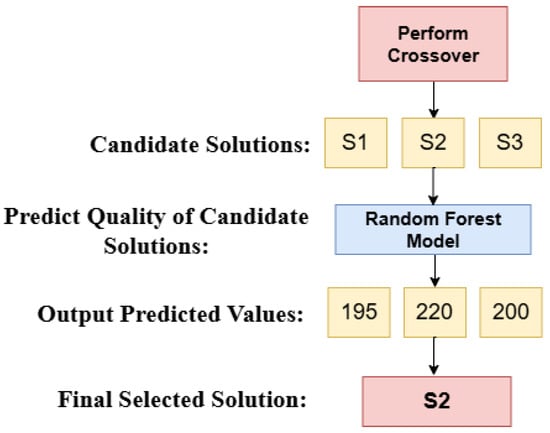 Perform Crossover

Candidate Solutions:

S1

S2

S3

Predict Quality of Candidate Solutions:

Random Forest Model

Output Predicted Values:

195

220

200

Final Selected Solution:

S2